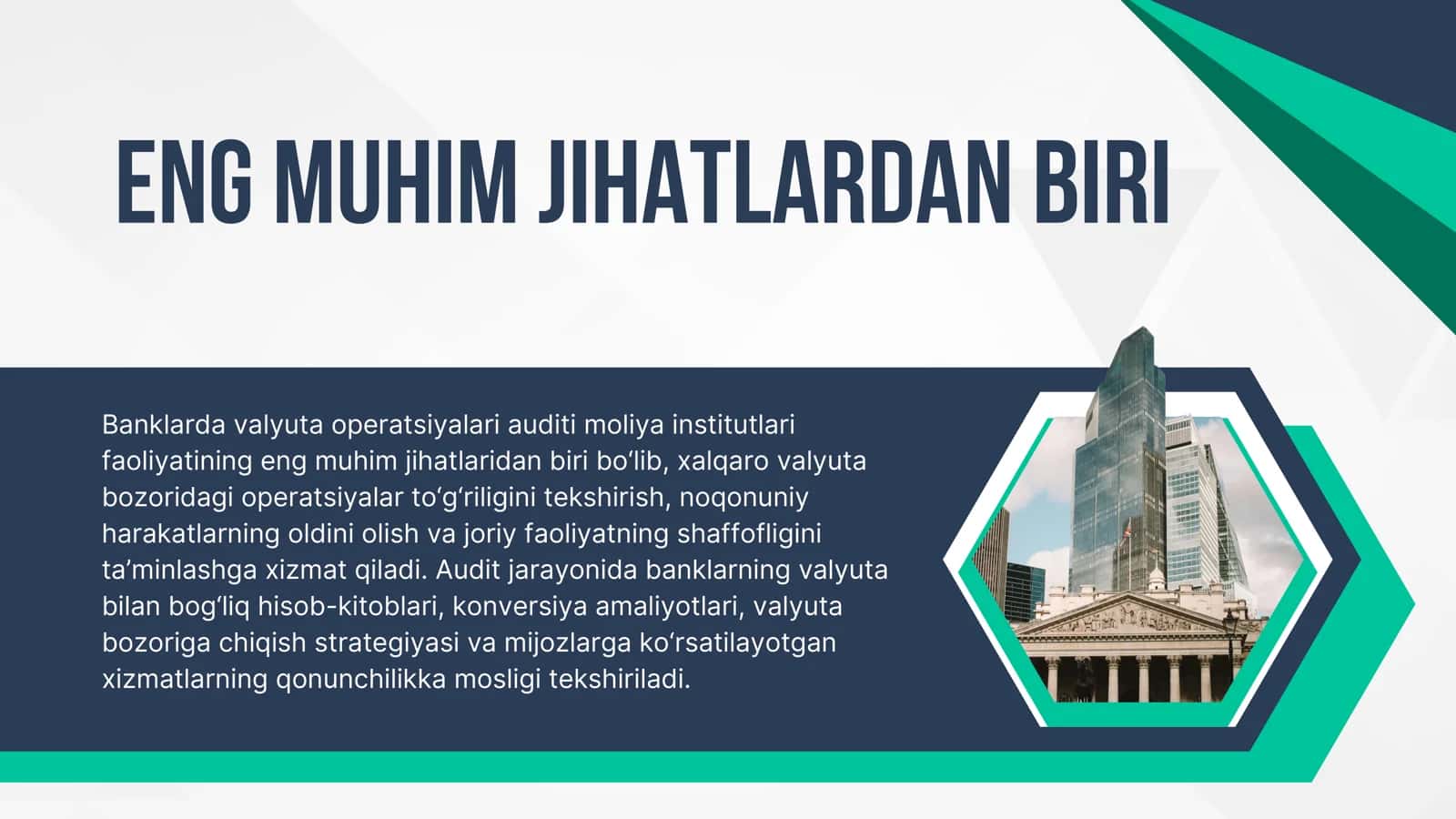 ENG MUHIM JIHATLARDAN BIRI

Banklarda valyuta operatsiyalari auditi moliya institutlari faoliyatining eng muhim jihatlaridan biri bo‘lib, xalqaro valyuta bozoridagi operatsiyalar to‘g‘riligini tekshirish, noqonuniy harakatlarning oldini olish va joriy faoliyatning shaffofligini ta’minlashga xizmat qiladi. Audit jarayonida banklarning valyuta bilan bog‘liq hisob-kitoblari, konversiya amaliyotlari, valyuta bozoriga chiqish strategiyasi va mijozlarga ko‘rsatilayotgan xizmatlarning qonunchilikka mosligi tekshiriladi.